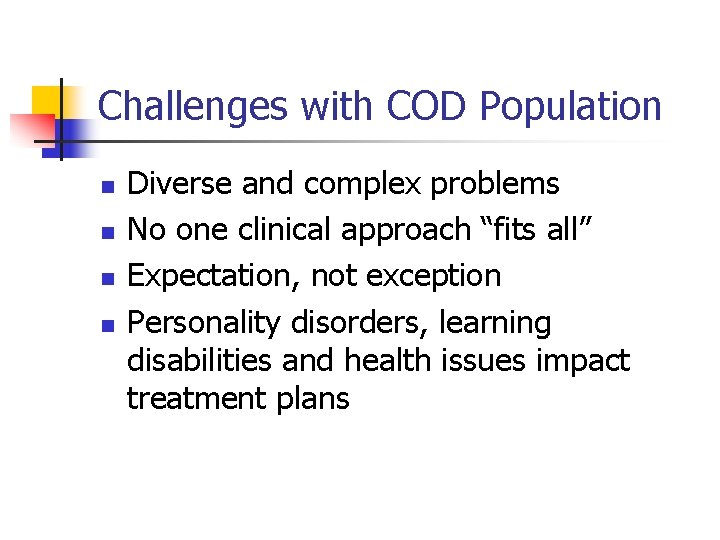 Challenges with COD Population

- Diverse and complex problems
- No one clinical approach “fits all”
- Expectation, not exception
- Personality disorders, learning disabilities and health issues impact treatment plans